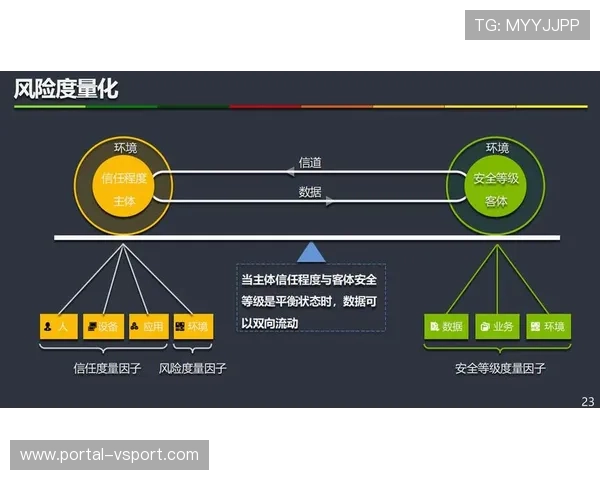 TG: MYYJJPP

风险度量化

环境
信任程度
主体

信道

数据

环境
安全等级
客体

当主体信任程度与客体安全等级是平衡状态时，数据可以双向流动

人
设备
应用
环境

信任度量因子
风险度量因子

数据
业务
环境

安全等级度量因子

23

www.portal-vsport.com